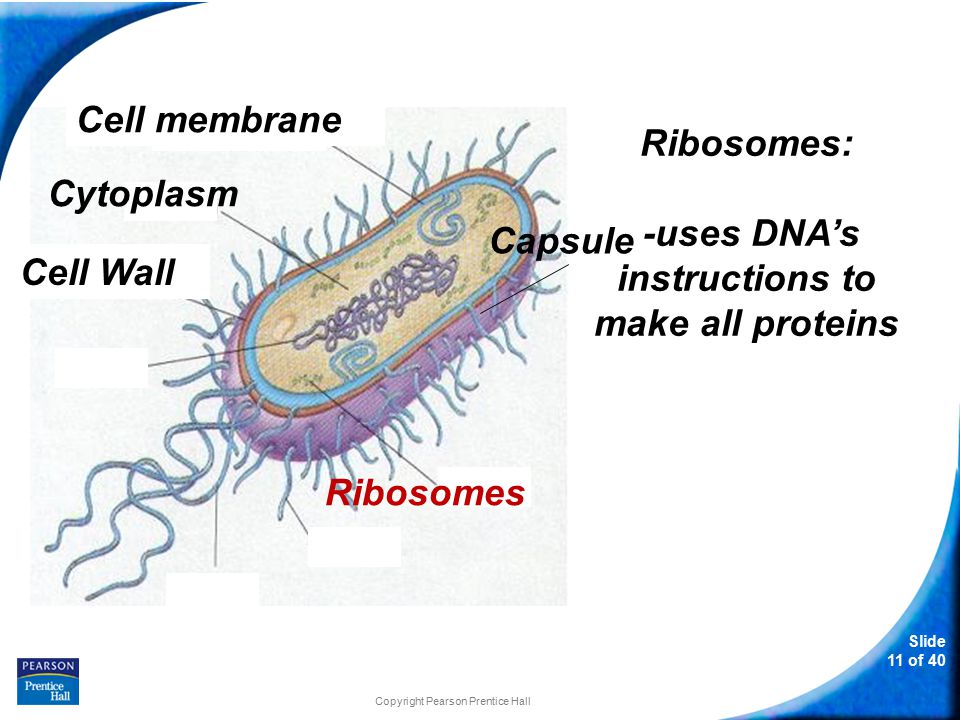 Cell membrane

Cytoplasm

Cell Wall

Capsule

Ribosomes

Ribosomes:

-uses DNA's instructions to make all proteins

PEARSON

Prentice Hall

Copyright Pearson Prentice Hall

Slide 11 of 40